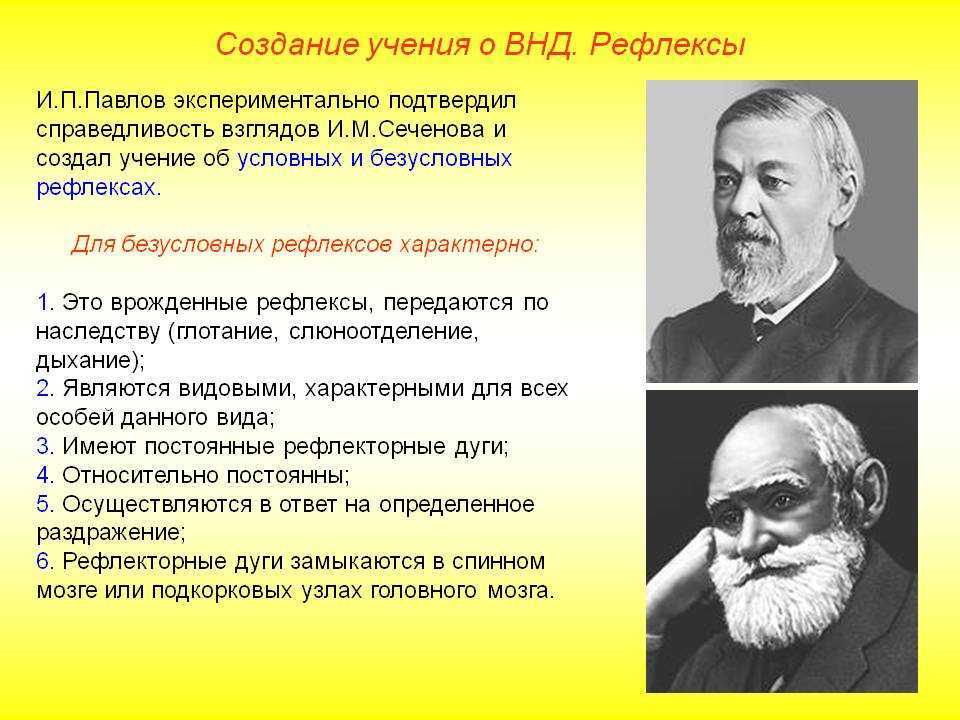 Создание учения о ВНД. Рефлексы

И.П.Павлов экспериментально подтвердил справедливость взглядов И.М.Сеченова и создал учение об условных и безусловных рефлексах.

Для безусловных рефлексов характерно:

1. Это врожденные рефлексы, передаются по наследству (глотание, слюноотделение, дыхание);
2. Являются видовыми, характерными для всех особей данного вида;
3. Имеют постоянные рефлекторные дуги;
4. Относительно постоянны;
5. Осуществляются в ответ на определенное раздражение;
6. Рефлекторные дуги замыкаются в спинном мозге или подкорковых узлах головного мозга.